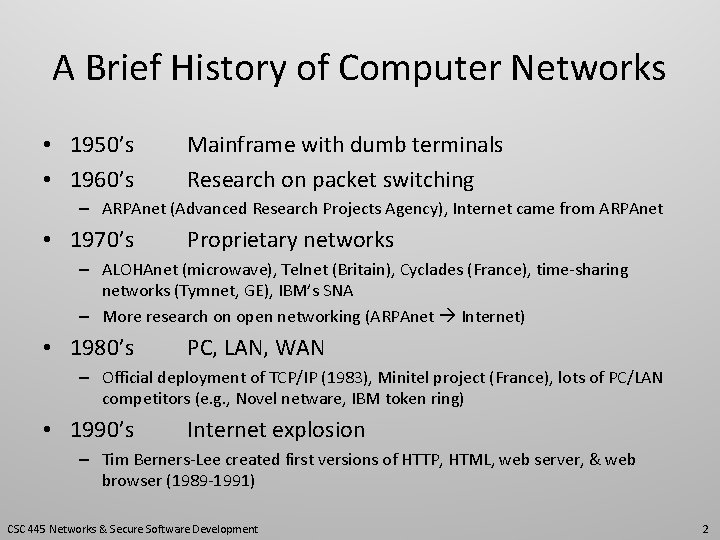 A Brief History of Computer Networks

• 1950's Mainframe with dumb terminals
• 1960's Research on packet switching
 – ARPAnet (Advanced Research Projects Agency), Internet came from ARPAnet
• 1970's Proprietary networks
 – ALOHAnet (microwave), Telnet (Britain), Cyclades (France), time-sharing networks (Tymnet, GE), IBM's SNA
 – More research on open networking (ARPAnet → Internet)
• 1980's PC, LAN, WAN
 – Official deployment of TCP/IP (1983), Minitel project (France), lots of PC/LAN competitors (e.g., Novel netware, IBM token ring)
• 1990's Internet explosion
 – Tim Berners-Lee created first versions of HTTP, HTML, web server, & web browser (1989-1991)

CSC 445 Networks & Secure Software Development 2